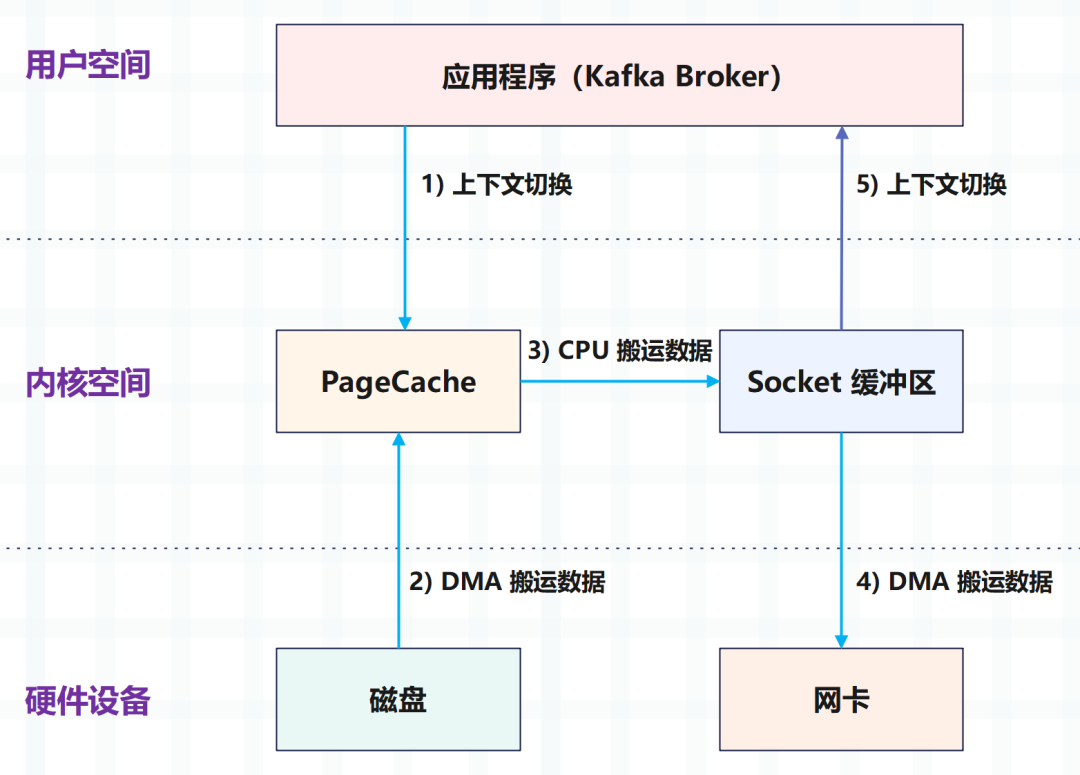 用户空间

应用程序（Kafka Broker）

1) 上下文切换

5) 上下文切换

内核空间

PageCache

3) CPU 搬运数据

Socket 缓冲区

2) DMA 搬运数据

4) DMA 搬运数据

硬件设备

磁盘

网卡